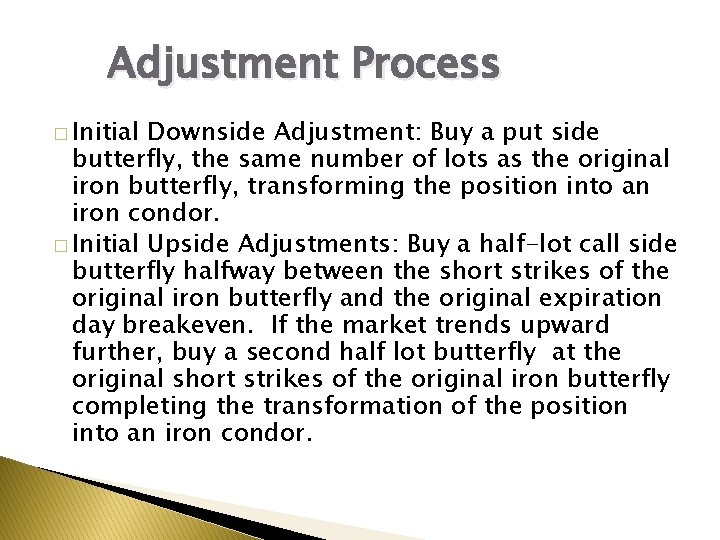 Adjustment Process

□ Initial Downside Adjustment: Buy a put side butterfly, the same number of lots as the original iron butterfly, transforming the position into an iron condor.

□ Initial Upside Adjustments: Buy a half-lot call side butterfly halfway between the short strikes of the original iron butterfly and the original expiration day breakeven. If the market trends upward further, buy a second half lot butterfly at the original short strikes of the original iron butterfly completing the transformation of the position into an iron condor.